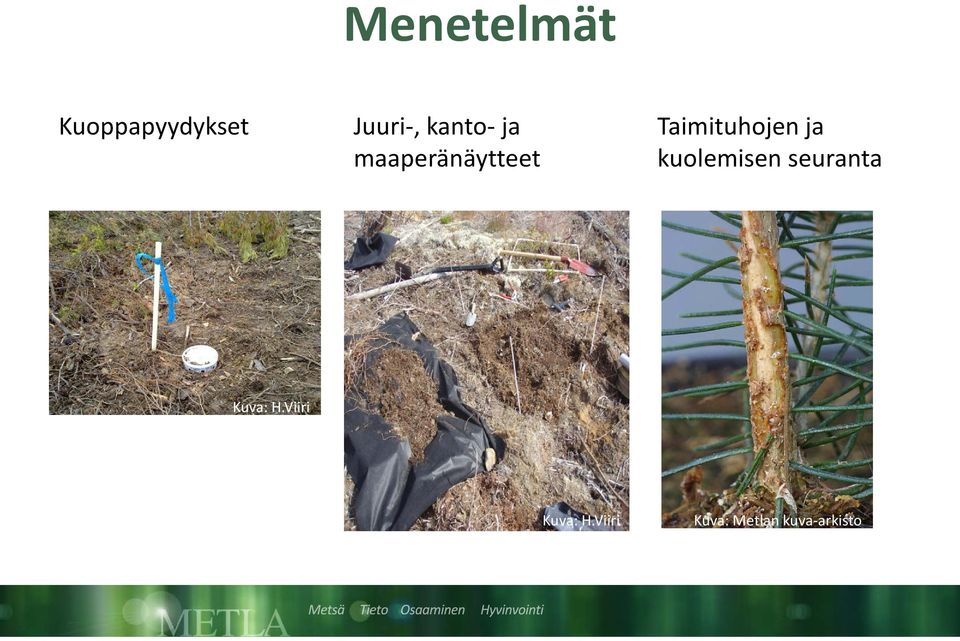 Menetelmät

Kuoppapyydykset

Kuva: H.Viiri

Juuri-, kanto- ja maaperänäytteet

Kuva: H.Viiri

Taimituhojen ja kuolemisen seuranta

Kuva: Metlan kuva-arkisto

METLA Metsä Tieto Osaaminen Hyvinvointi